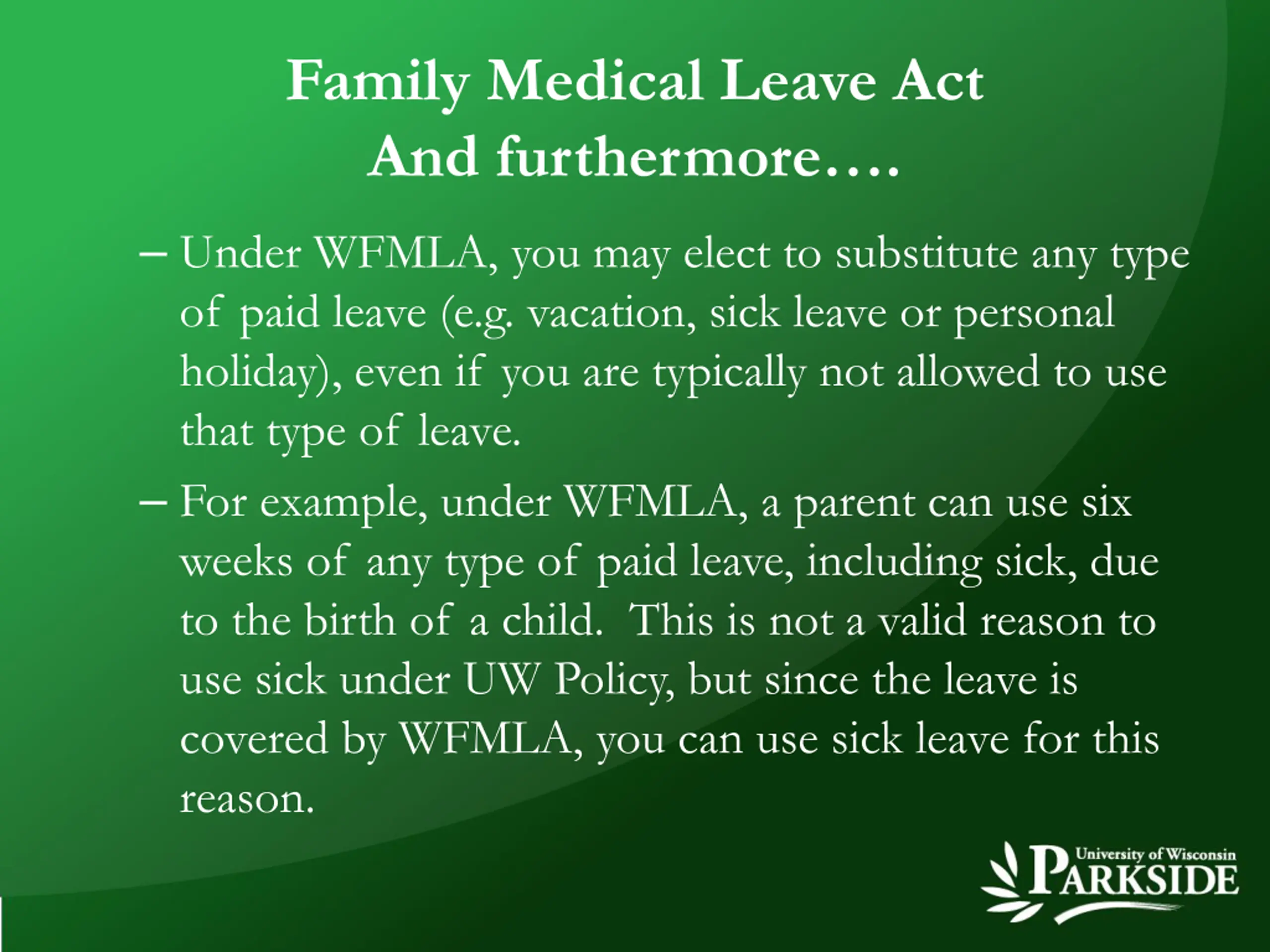 Family Medical Leave Act
And furthermore….

– Under WFMLA, you may elect to substitute any type of paid leave (e.g. vacation, sick leave or personal holiday), even if you are typically not allowed to use that type of leave.

– For example, under WFMLA, a parent can use six weeks of any type of paid leave, including sick, due to the birth of a child. This is not a valid reason to use sick under UW Policy, but since the leave is covered by WFMLA, you can use sick leave for this reason.

University of Wisconsin
PARKSIDE